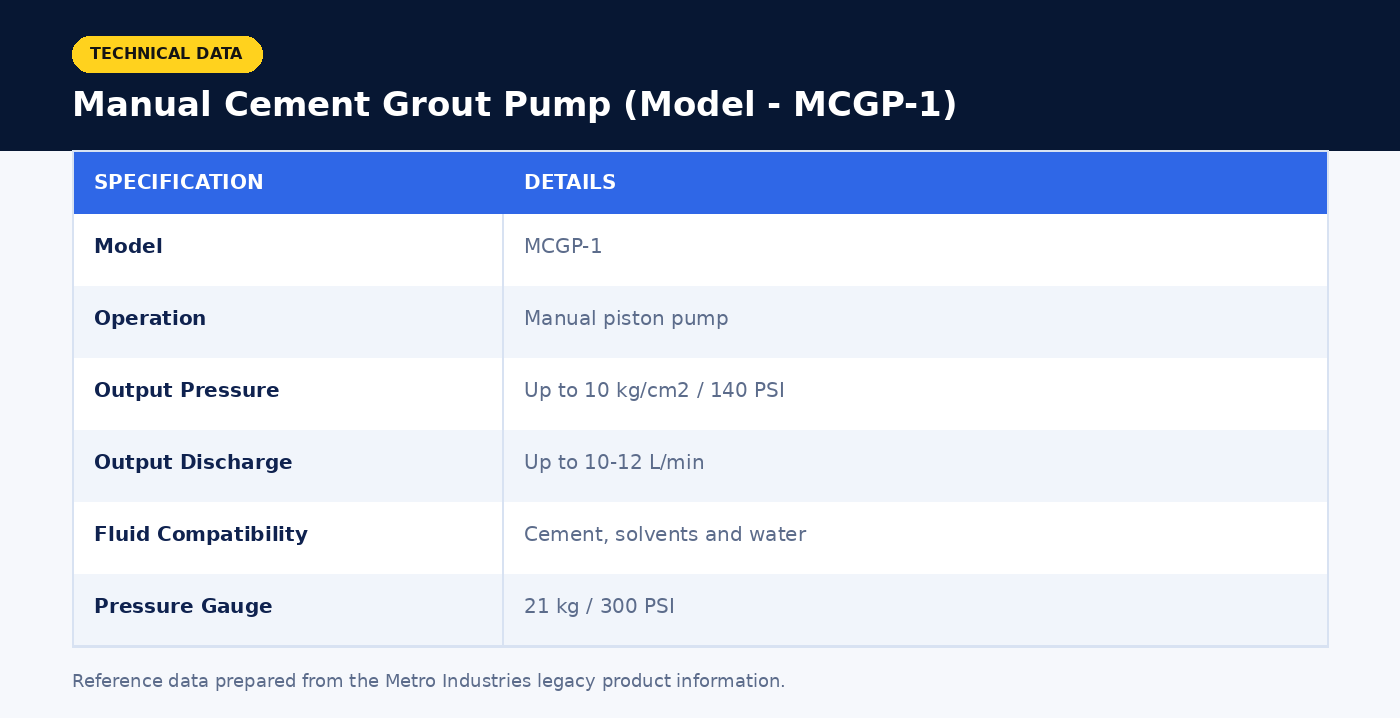 TECHNICAL DATA

Manual Cement Grout Pump (Model - MCGP-1)

| SPECIFICATION | DETAILS |
|---|---|
| Model | MCGP-1 |
| Operation | Manual piston pump |
| Output Pressure | Up to 10 kg/cm2 / 140 PSI |
| Output Discharge | Up to 10-12 L/min |
| Fluid Compatibility | Cement, solvents and water |
| Pressure Gauge | 21 kg / 300 PSI |

Reference data prepared from the Metro Industries legacy product information.